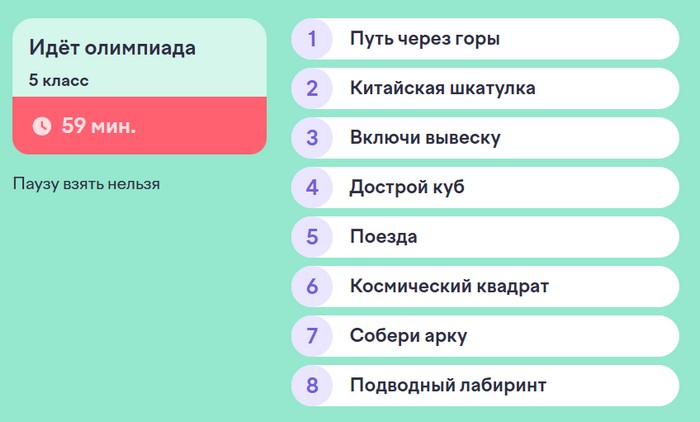 Идёт олимпиада
5 класс
59 мин.
Паузу взять нельзя

1 Путь через горы
2 Китайская шкатулка
3 Включи вывеску
4 Дострой куб
5 Поезда
6 Космический квадрат
7 Собери арку
8 Подводный лабиринт